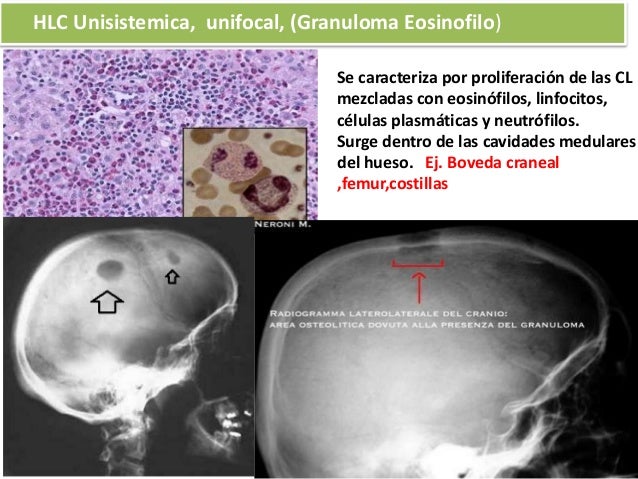 HLC Unisistemica, unifocal, (Granuloma Eosinofilo)

Se caracteriza por proliferación de las CL mezcladas con eosinófilos, linfocitos, células plasmáticas y neutrófilos.
Surge dentro de las cavidades medulares del hueso. Ej. Boveda craneal ,femur,costillas

NERONI M.

RADIOGRAMMA LATEROLATERALE DEL CRANIO:
AREA OSTEOLITICA DOVUTA ALLA PRESENZA DEL GRANULOMA